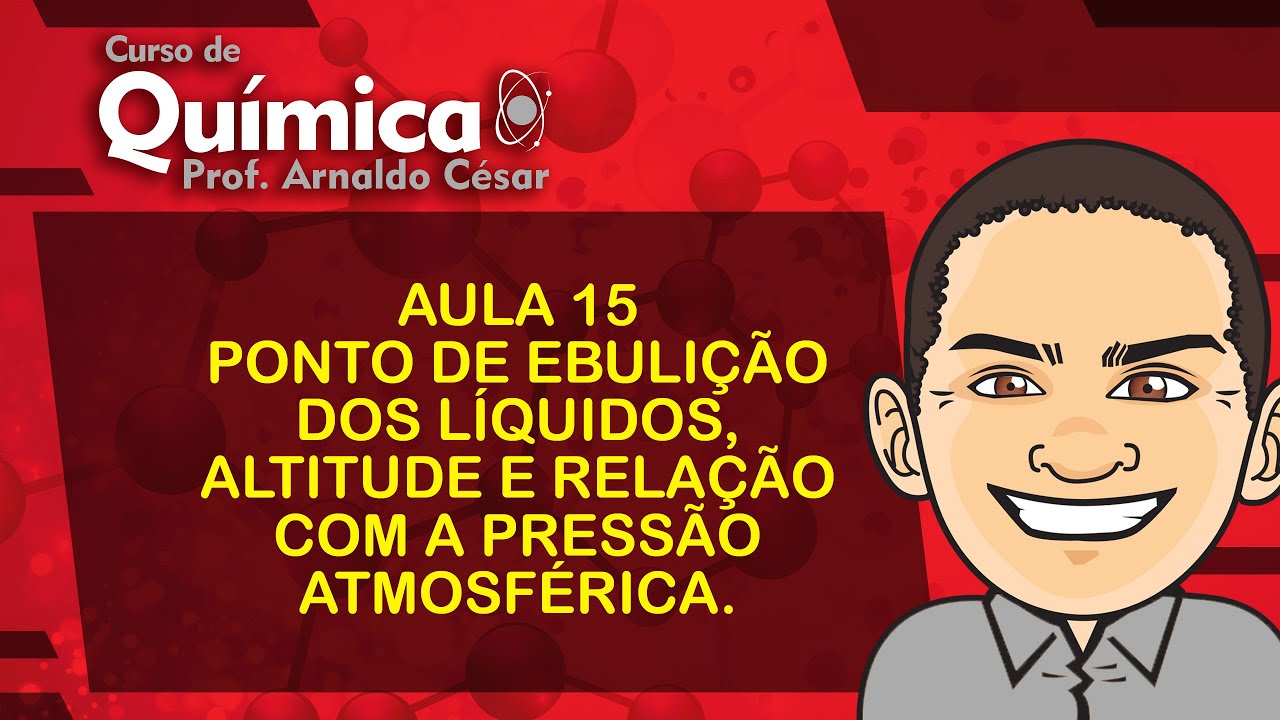 Curso de
Química
Prof. Arnaldo César

AULA 15
PONTO DE EBULIÇÃO DOS LÍQUIDOS, ALTITUDE E RELAÇÃO COM A PRESSÃO ATMOSFÉRICA.